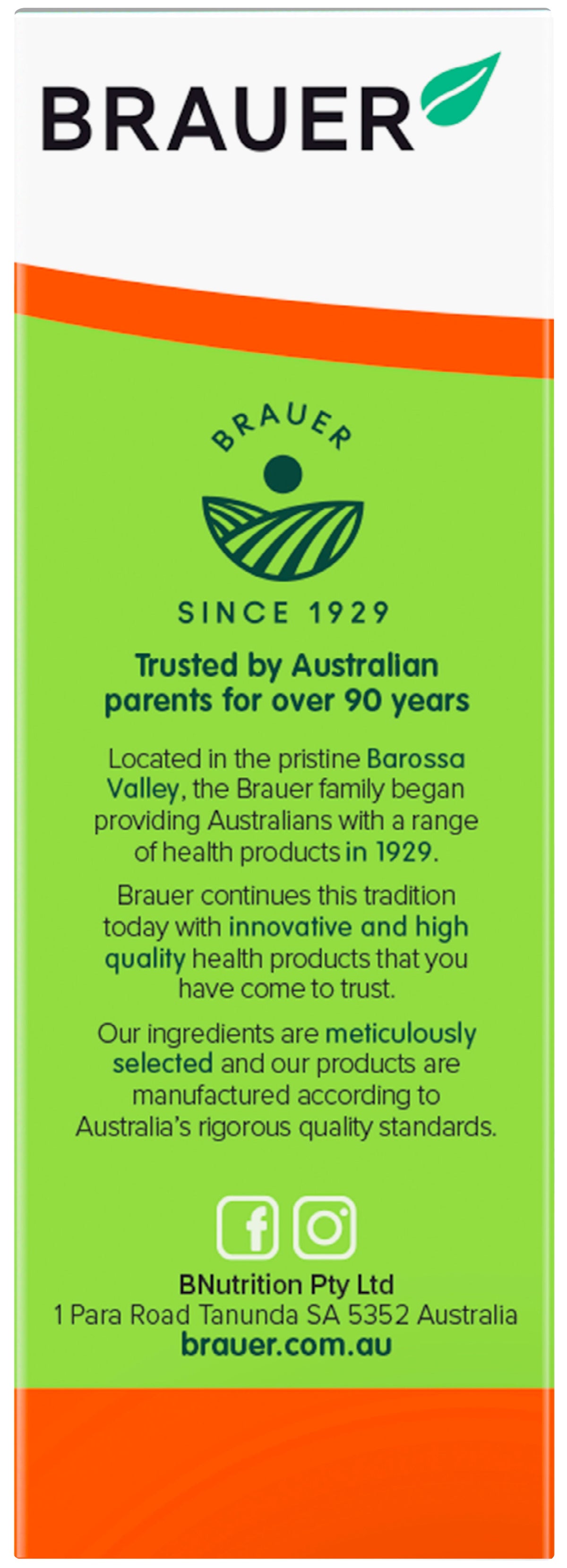 BRAUER

BRAUER

SINCE 1929

Trusted by Australian parents for over 90 years

Located in the pristine Barossa Valley, the Brauer family began providing Australians with a range of health products in 1929.

Brauer continues this tradition today with innovative and high quality health products that you have come to trust.

Our ingredients are meticulously selected and our products are manufactured according to Australia's rigorous quality standards.

BNutrition Pty Ltd
1 Para Road Tanunda SA 5352 Australia
brauer.com.au